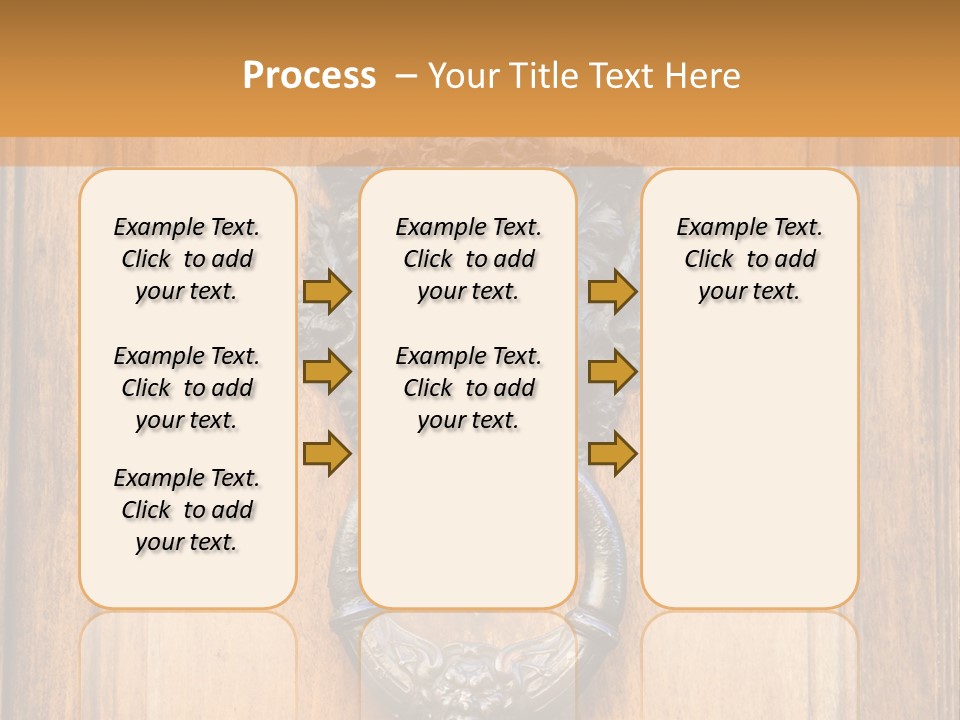 Process – Your Title Text Here

Example Text. Click to add your text.

Example Text. Click to add your text.

Example Text. Click to add your text.

Example Text. Click to add your text.

Example Text. Click to add your text.

Example Text. Click to add your text.